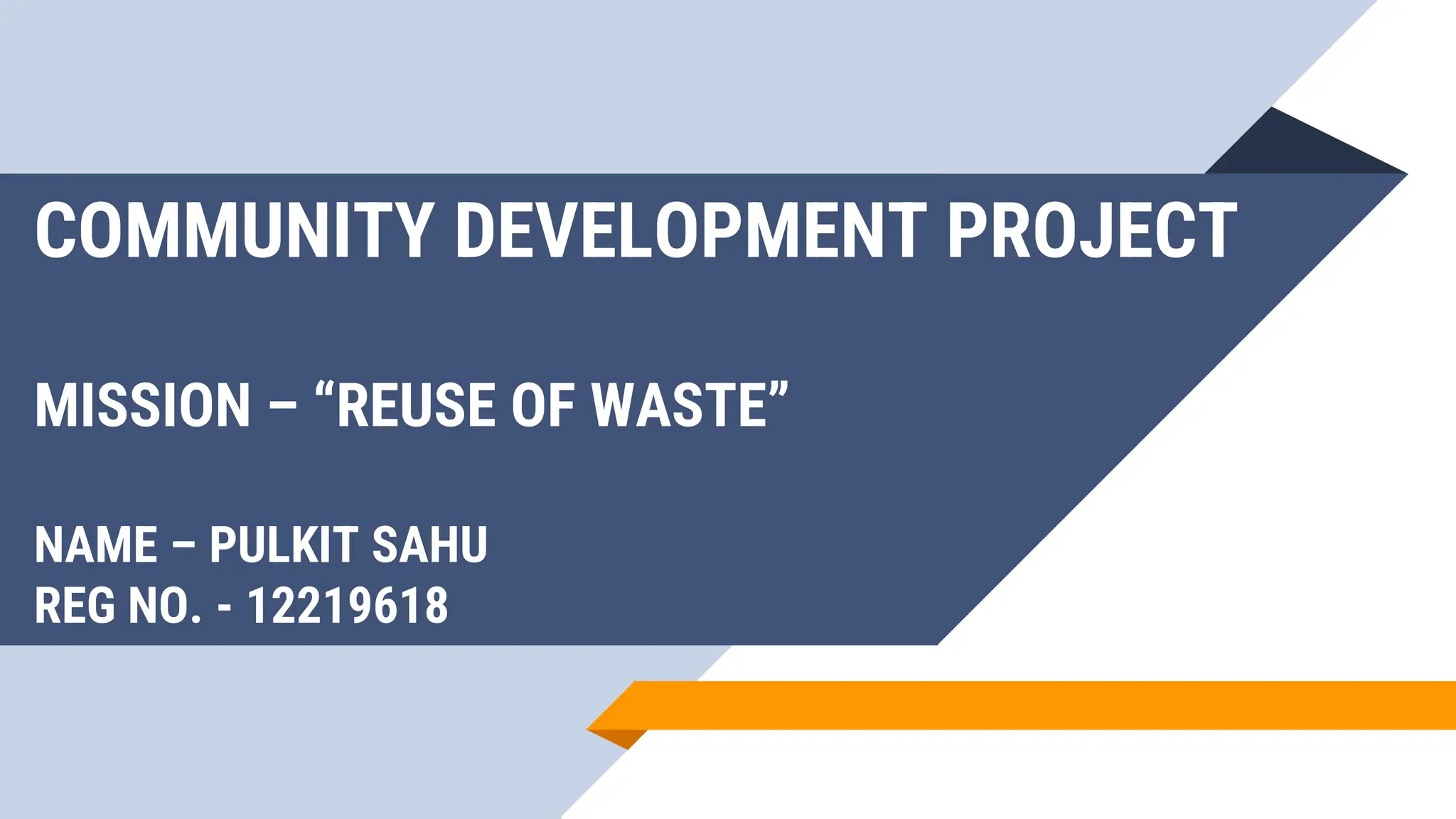 COMMUNITY DEVELOPMENT PROJECT

MISSION – “REUSE OF WASTE”

NAME – PULKIT SAHU
REG NO. - 12219618